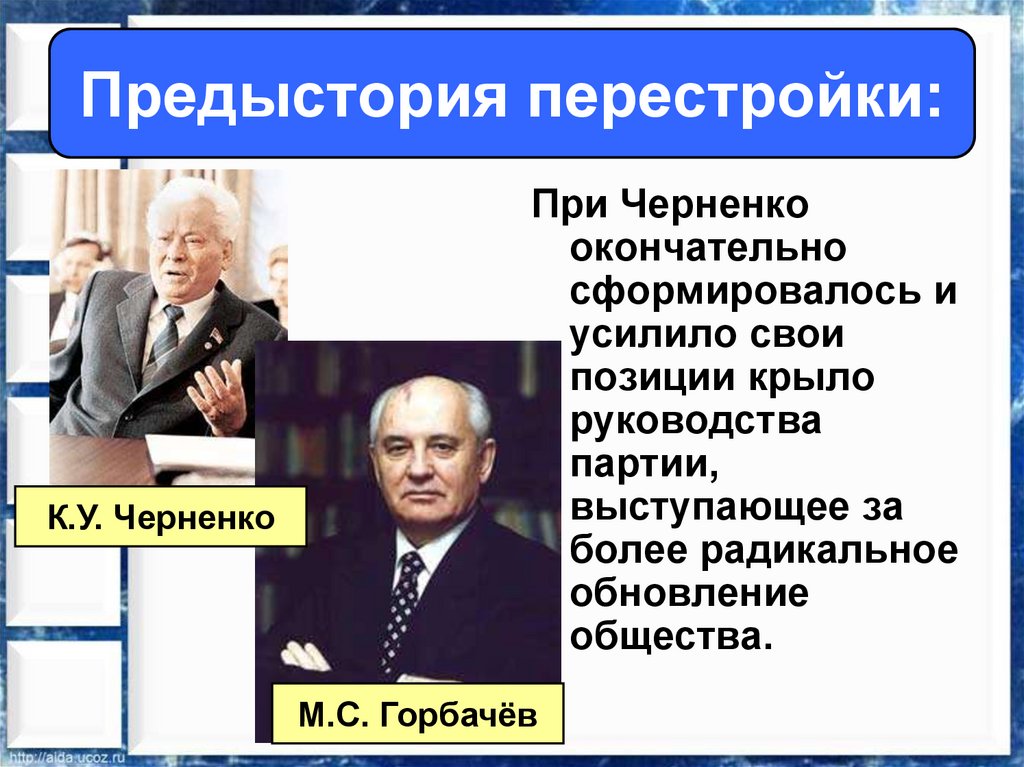 Предыстория перестройки:

При Черненко окончательно сформировалось и усилило свои позиции крыло руководства партии, выступающее за более радикальное обновление общества.

К.У. Черненко

М.С. Горбачёв

http://aida.ucoz.ru